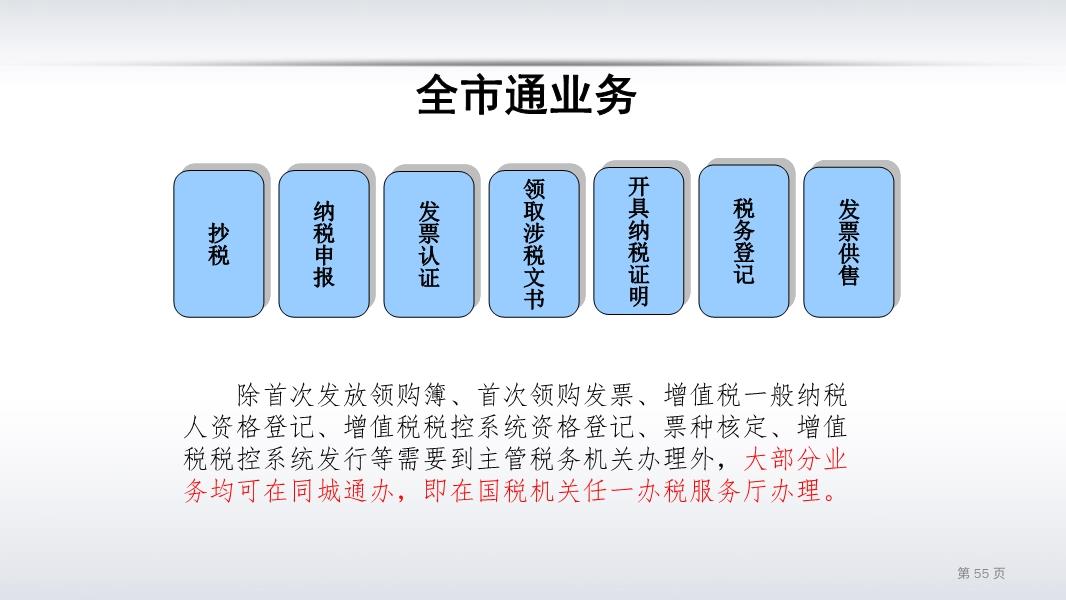 全市通业务

抄税

纳税申报

发票认证

领取涉税文书

开具纳税证明

税务登记

发票供售

除首次发放领购簿、首次领购发票、增值税一般纳税人资格登记、增值税税控系统资格登记、票种核定、增值税税控系统发行等需要到主管税务机关办理外，大部分业务均可在同城通办，即在国税机关任一办税服务厅办理。

第 55 页